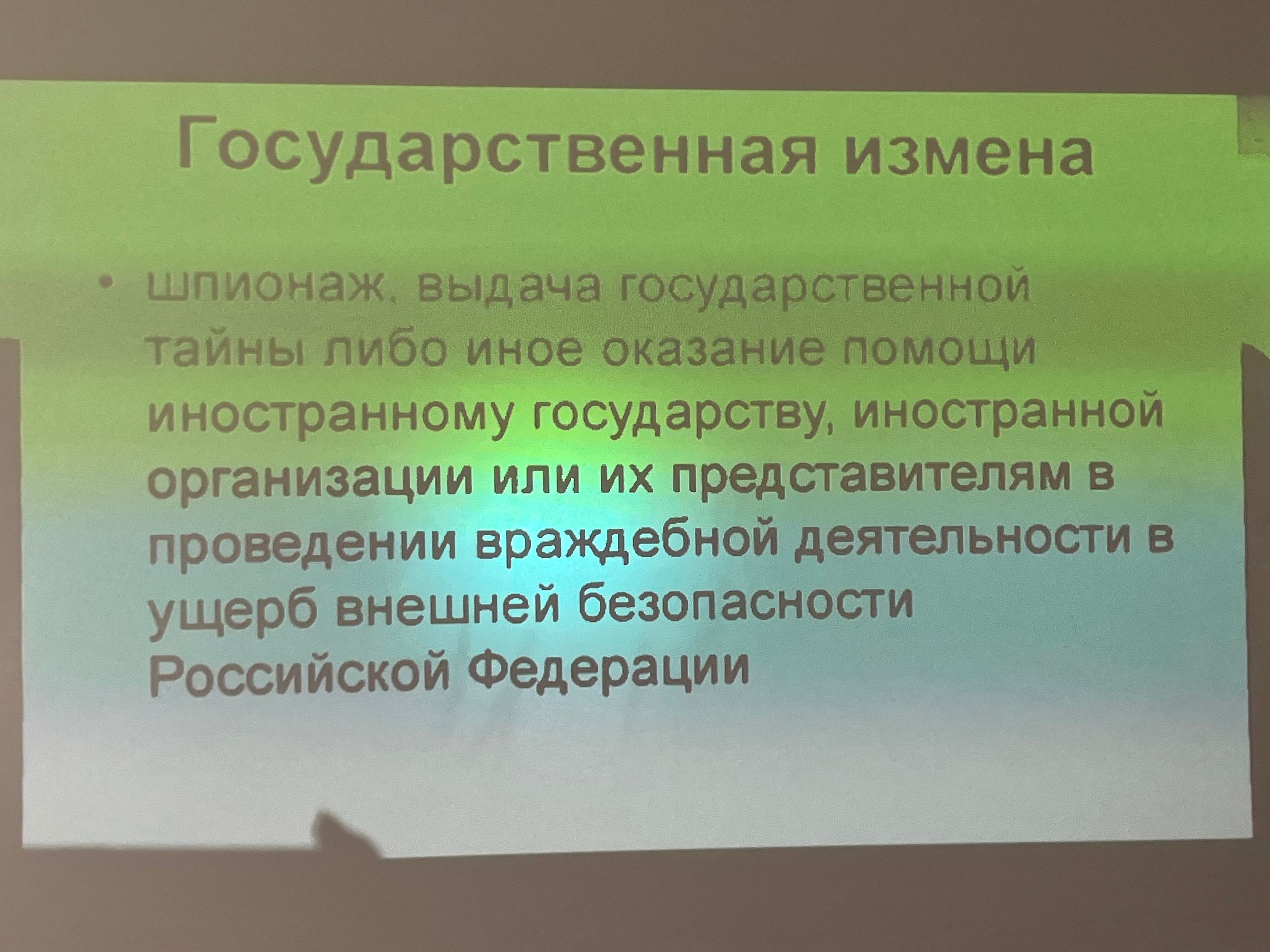 Государственная измена

• шпионаж, выдача государственной тайны либо иное оказание помощи иностранному государству, иностранной организации или их представителям в проведении враждебной деятельности в ущерб внешней безопасности Российской Федерации